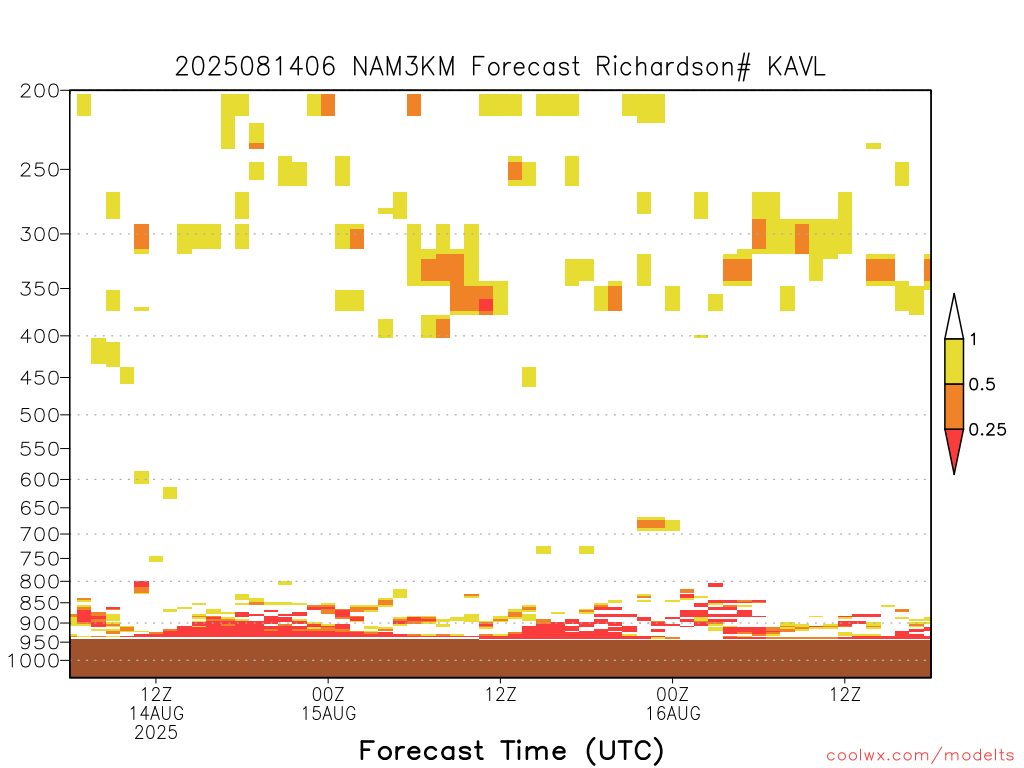 2025081406 NAM3KM Forecast Richardson# KAVL

200
250
300
350
400
450
500
550
600
650
700
750
800
850
900
950
1000

1
0.5
0.25

12Z
14AUG
2025

00Z
15AUG

12Z

00Z
16AUG

12Z

Forecast Time (UTC)

coolwx.com/modelts